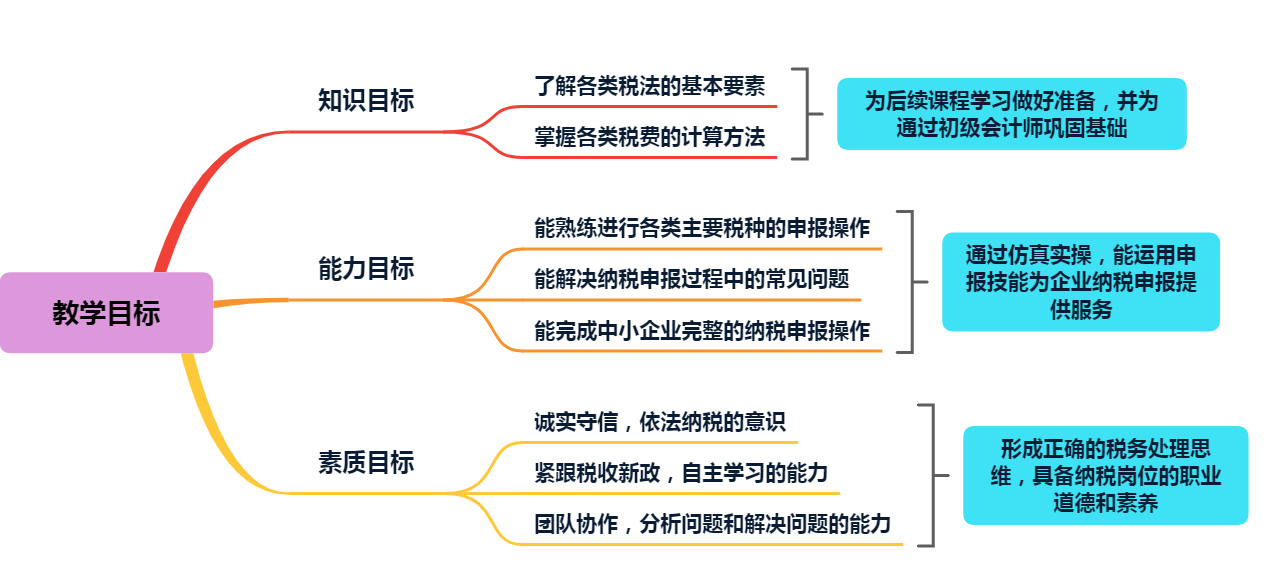 教学目标

知识目标

了解各类税法的基本要素

掌握各类税费的计算方法

为后续课程学习做好准备，并为通过初级会计师巩固基础

能力目标

能熟练进行各类主要税种的申报操作

能解决纳税申报过程中的常见问题

能完成中小企业完整的纳税申报操作

通过仿真实操，能运用申报技能为企业纳税申报提供服务

素质目标

诚实守信，依法纳税的意识

紧跟税收新政，自主学习的能力

团队协作，分析问题和解决问题的能力

形成正确的税务处理思维，具备纳税岗位的职业道德和素养